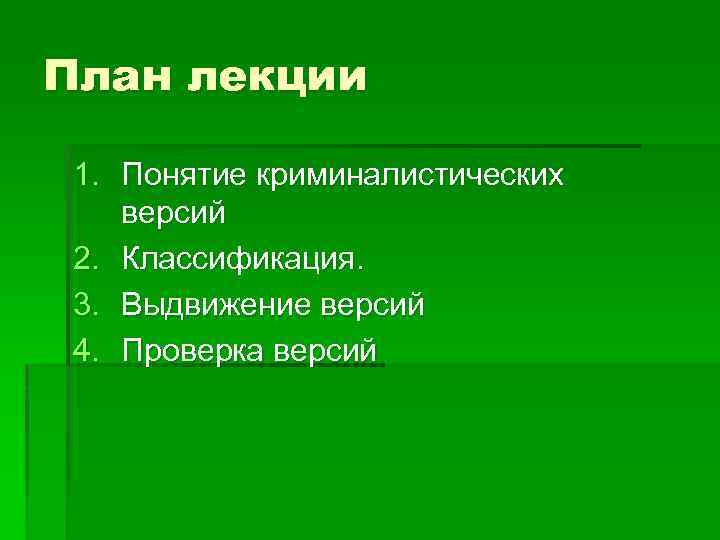 План лекции

1. Понятие криминалистических версий
2. Классификация.
3. Выдвижение версий
4. Проверка версий